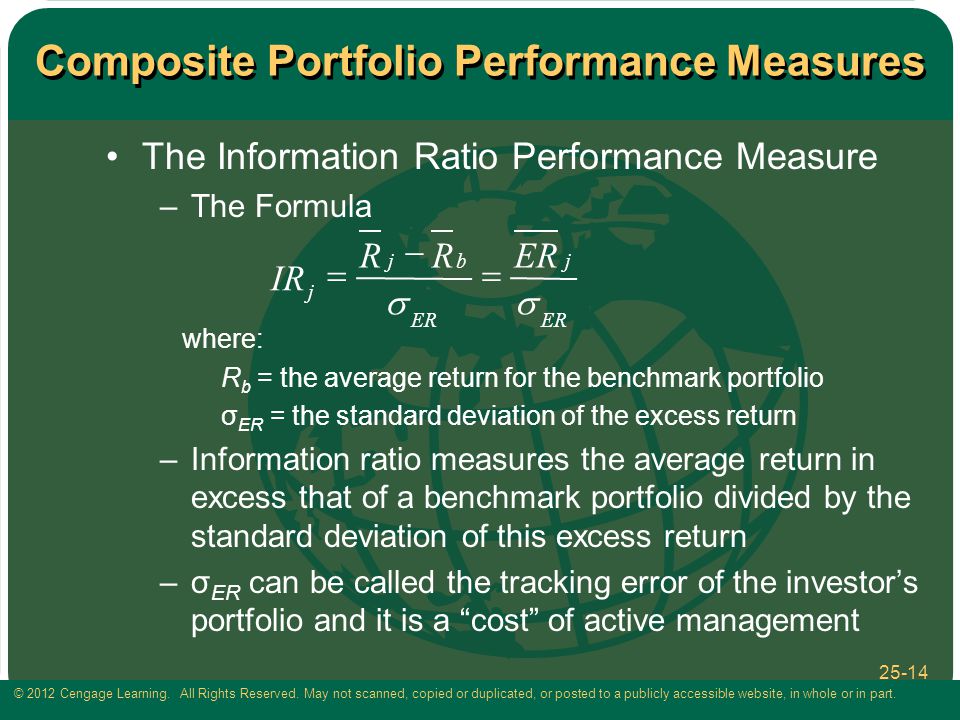 Composite Portfolio Performance Measures

• The Information Ratio Performance Measure

– The Formula

$IR_j = \frac{\overline{R}_j - \overline{R}_b}{\sigma_{ER}} = \frac{\overline{ER}_j}{\sigma_{ER}}$

where:

$R_b$ = the average return for the benchmark portfolio

$\sigma_{ER}$ = the standard deviation of the excess return

– Information ratio measures the average return in excess that of a benchmark portfolio divided by the standard deviation of this excess return

– $\sigma_{ER}$ can be called the tracking error of the investor's portfolio and it is a "cost" of active management

25-14

© 2012 Cengage Learning. All Rights Reserved. May not scanned, copied or duplicated, or posted to a publicly accessible website, in whole or in part.